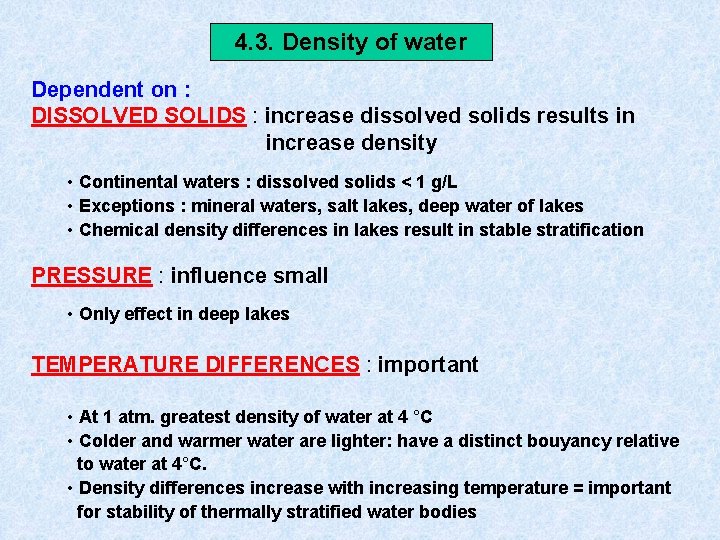 4.3. Density of water

Dependent on :

DISSOLVED SOLIDS : increase dissolved solids results in increase density

• Continental waters : dissolved solids < 1 g/L
• Exceptions : mineral waters, salt lakes, deep water of lakes
• Chemical density differences in lakes result in stable stratification

PRESSURE : influence small

• Only effect in deep lakes

TEMPERATURE DIFFERENCES : important

• At 1 atm. greatest density of water at 4 °C
• Colder and warmer water are lighter: have a distinct bouyancy relative to water at 4°C.
• Density differences increase with increasing temperature = important for stability of thermally stratified water bodies